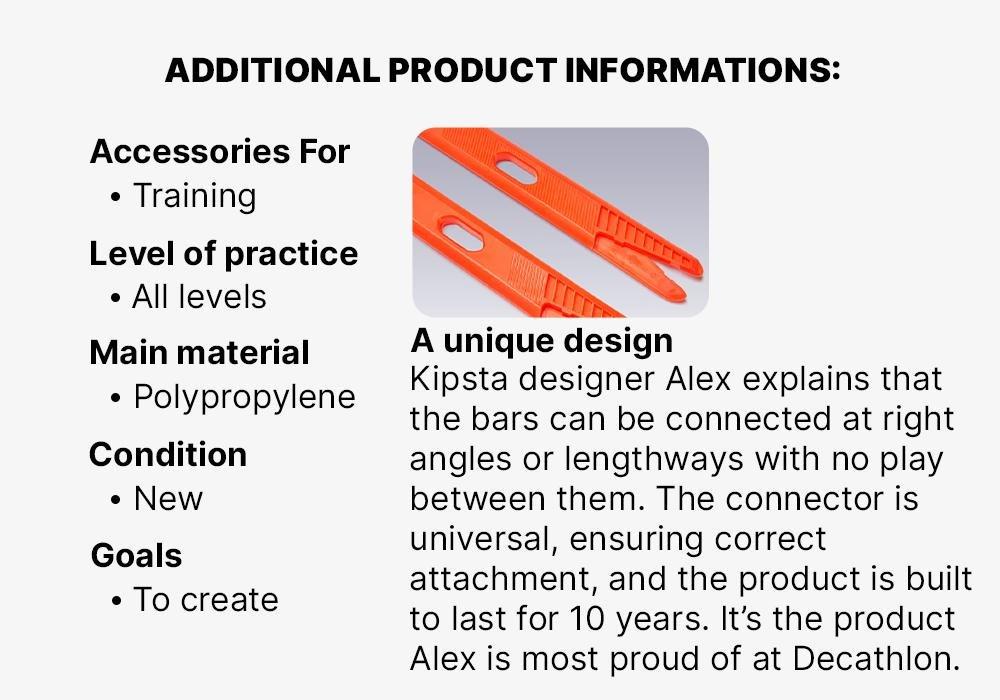 ADDITIONAL PRODUCT INFORMATIONS:

Accessories For
• Training

Level of practice
• All levels

Main material
• Polypropylene

Condition
• New

Goals
• To create

A unique design
Kipsta designer Alex explains that the bars can be connected at right angles or lengthways with no play between them. The connector is universal, ensuring correct attachment, and the product is built to last for 10 years. It's the product Alex is most proud of at Decathlon.